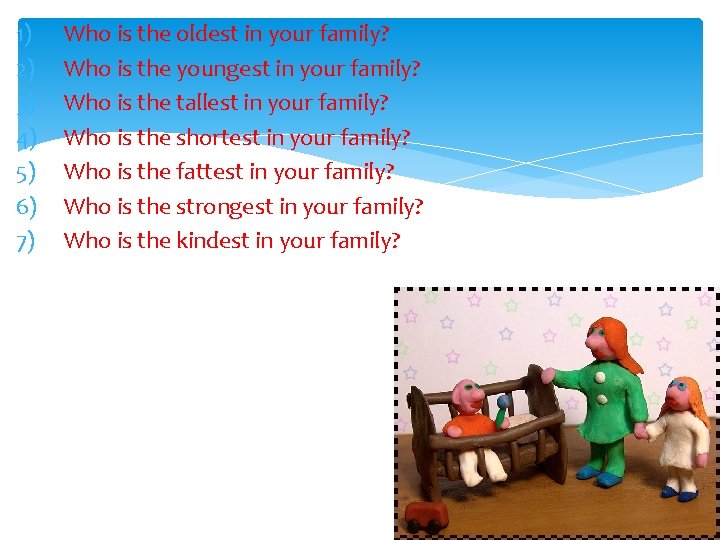 1) Who is the oldest in your family?
2) Who is the youngest in your family?
3) Who is the tallest in your family?
4) Who is the shortest in your family?
5) Who is the fattest in your family?
6) Who is the strongest in your family?
7) Who is the kindest in your family?